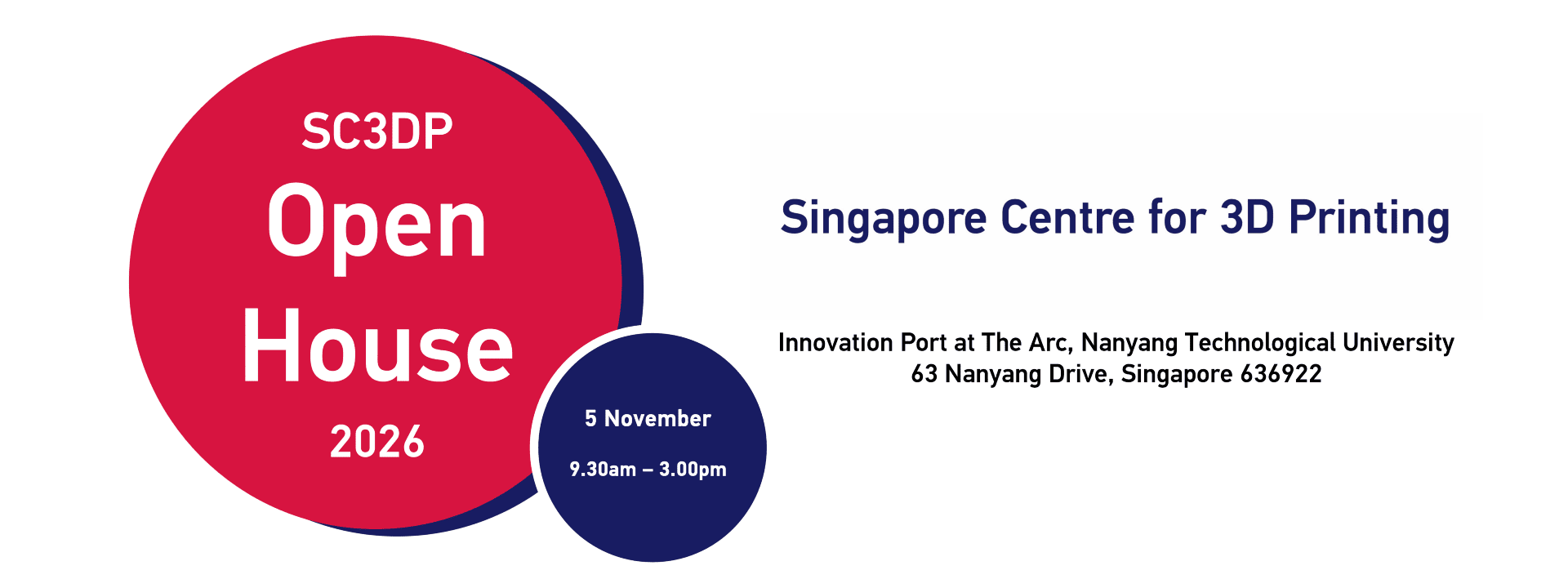 SC3DP
Open
House
2026

5 November

9.30am – 3.00pm

Singapore Centre for 3D Printing

Innovation Port at The Arc, Nanyang Technological University
63 Nanyang Drive, Singapore 636922